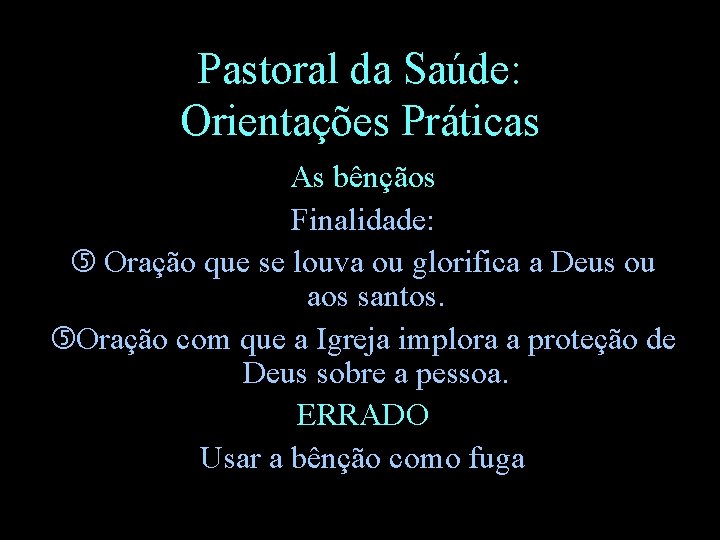 Pastoral da Saúde:
Orientações Práticas

As bênçãos

Finalidade:

⑤ Oração que se louva ou glorifica a Deus ou aos santos.

⑤Oração com que a Igreja implora a proteção de Deus sobre a pessoa.

ERRADO

Usar a bênção como fuga